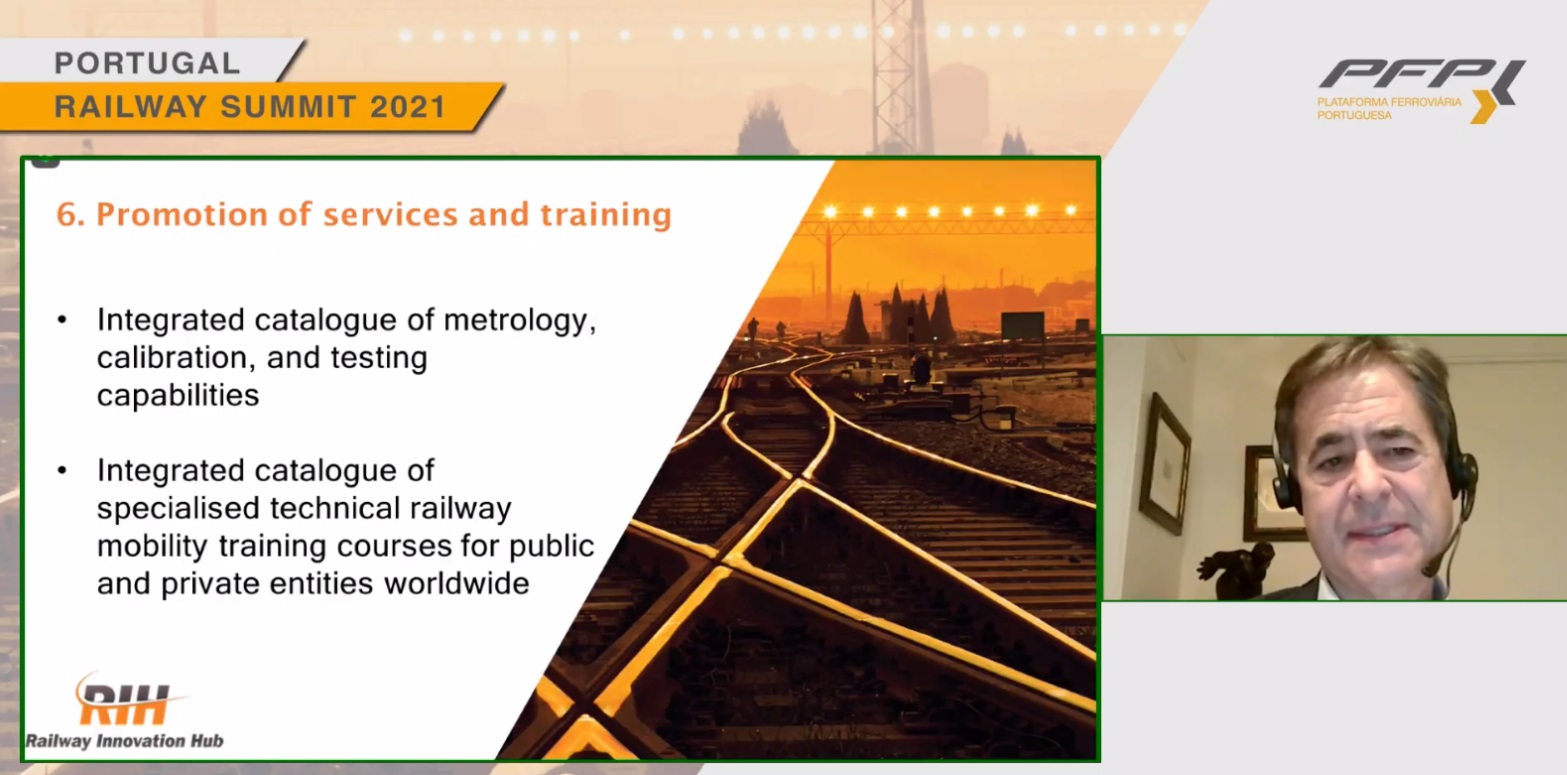 PORTUGAL
RAILWAY SUMMIT 2021

PFP
PLATAFORMA FERROVIÁRIA PORTUGUESA

6. Promotion of services and training

• Integrated catalogue of metrology, calibration, and testing capabilities

• Integrated catalogue of specialised technical railway mobility training courses for public and private entities worldwide

RIH
Railway Innovation Hub